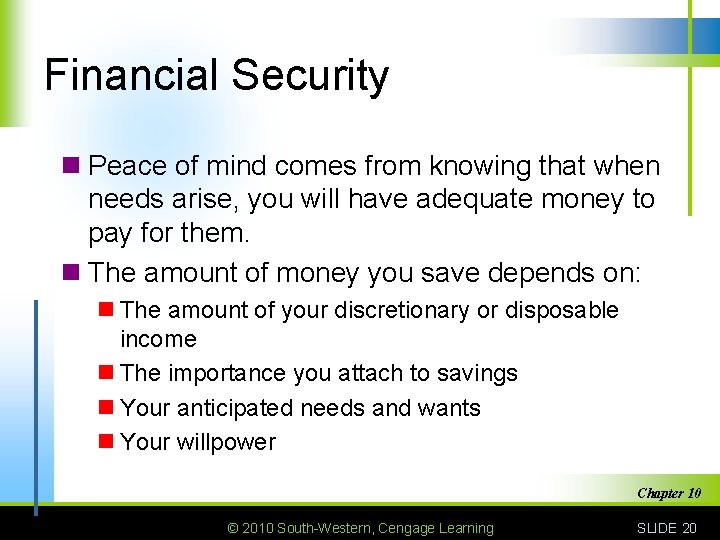 Financial Security

Peace of mind comes from knowing that when needs arise, you will have adequate money to pay for them.

The amount of money you save depends on:

The amount of your discretionary or disposable income

The importance you attach to savings

Your anticipated needs and wants

Your willpower

Chapter 10

© 2010 South-Western, Cengage Learning

SLIDE 20